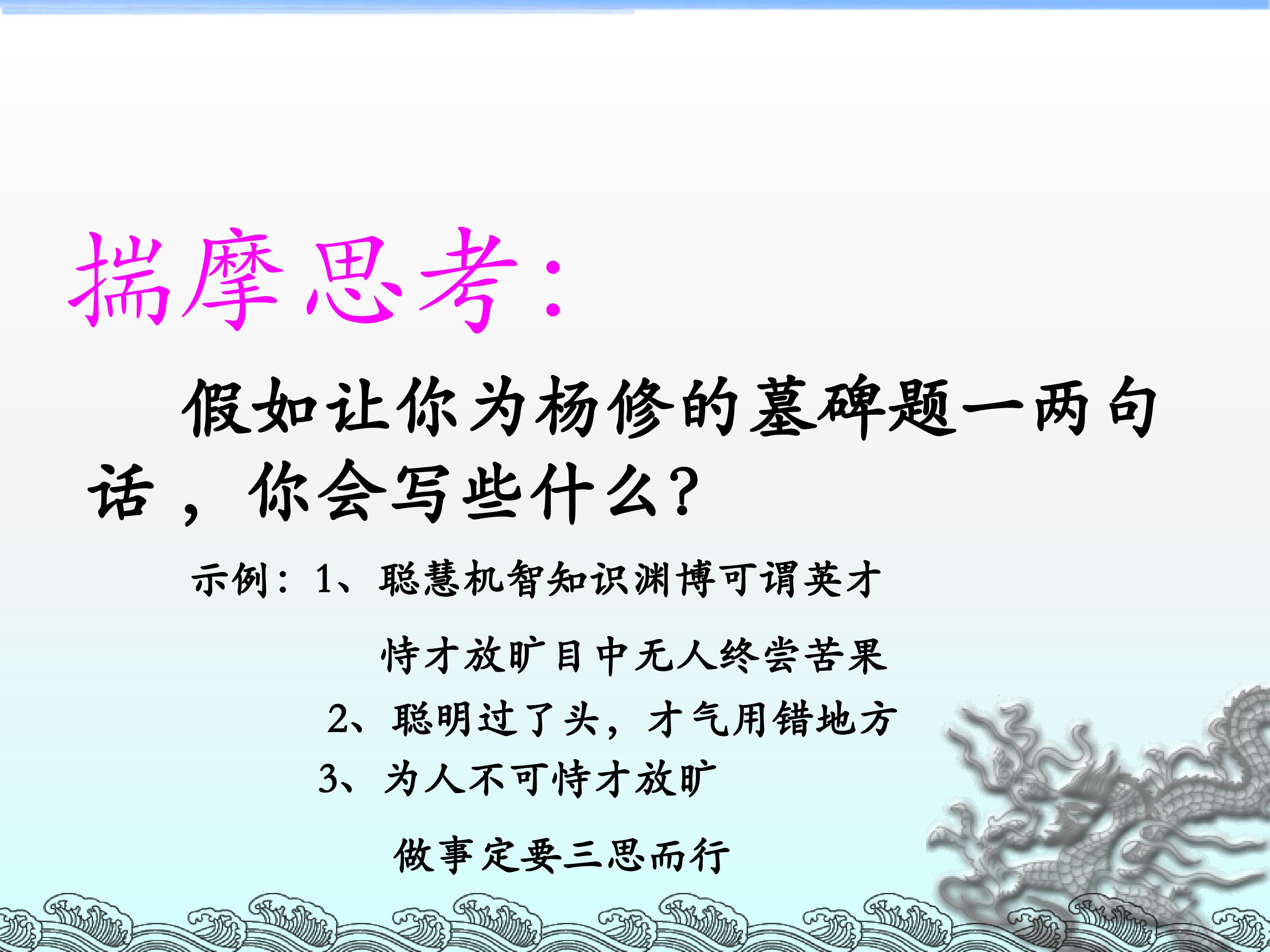 揣摩思考：

假如让你为杨修的墓碑题一两句话，你会写些什么？

示例：1、聪慧机智知识渊博可谓英才

恃才放旷目中无人终尝苦果

2、聪明过了头，才气用错地方

3、为人不可恃才放旷

做事定要三思而行